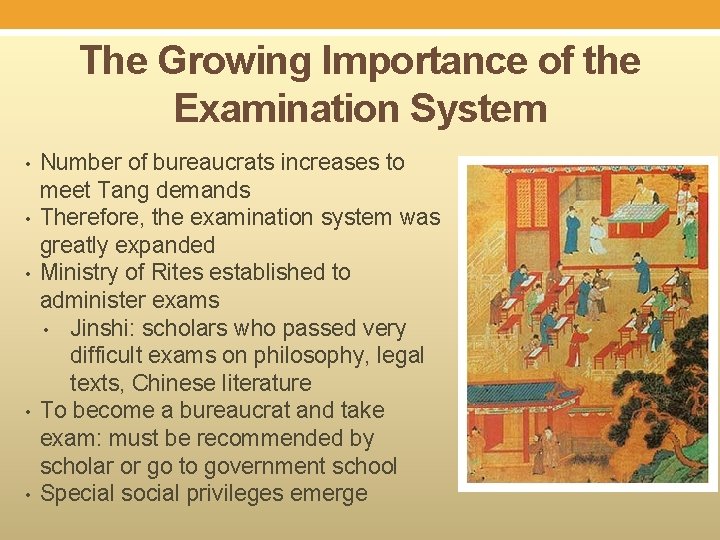 The Growing Importance of the Examination System

• Number of bureaucrats increases to meet Tang demands
• Therefore, the examination system was greatly expanded
• Ministry of Rites established to administer exams
  • Jinshi: scholars who passed very difficult exams on philosophy, legal texts, Chinese literature
• To become a bureaucrat and take exam: must be recommended by scholar or go to government school
• Special social privileges emerge